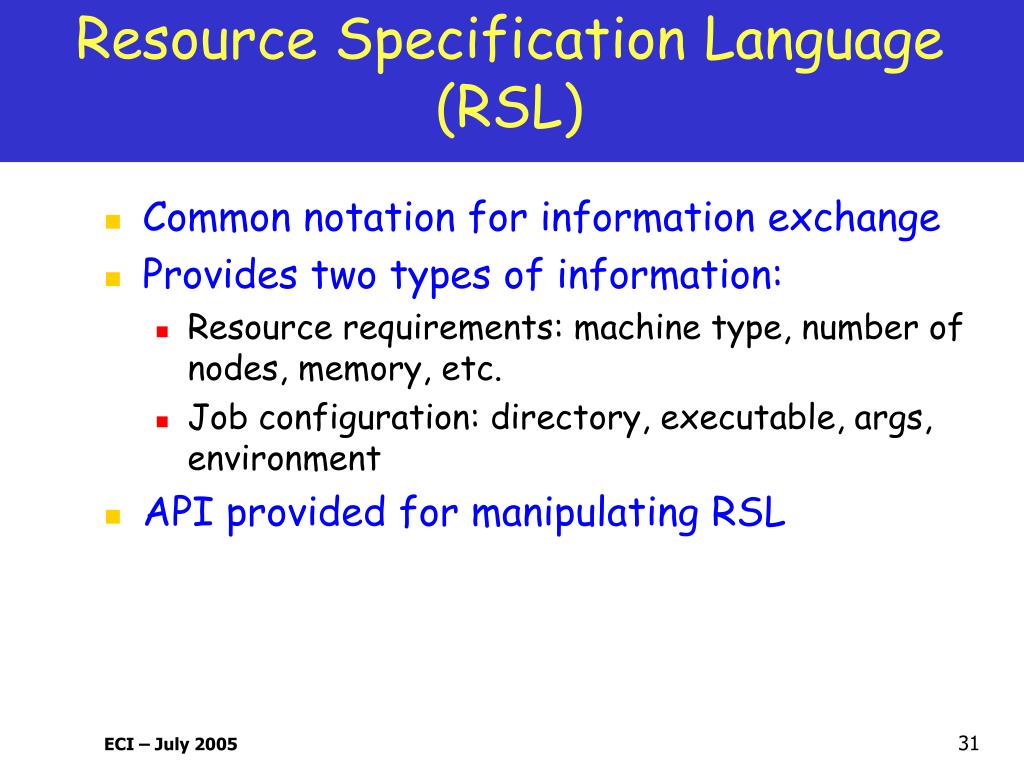 Resource Specification Language (RSL)

- Common notation for information exchange
- Provides two types of information:
  - Resource requirements: machine type, number of nodes, memory, etc.
  - Job configuration: directory, executable, args, environment
- API provided for manipulating RSL

ECI – July 2005

31